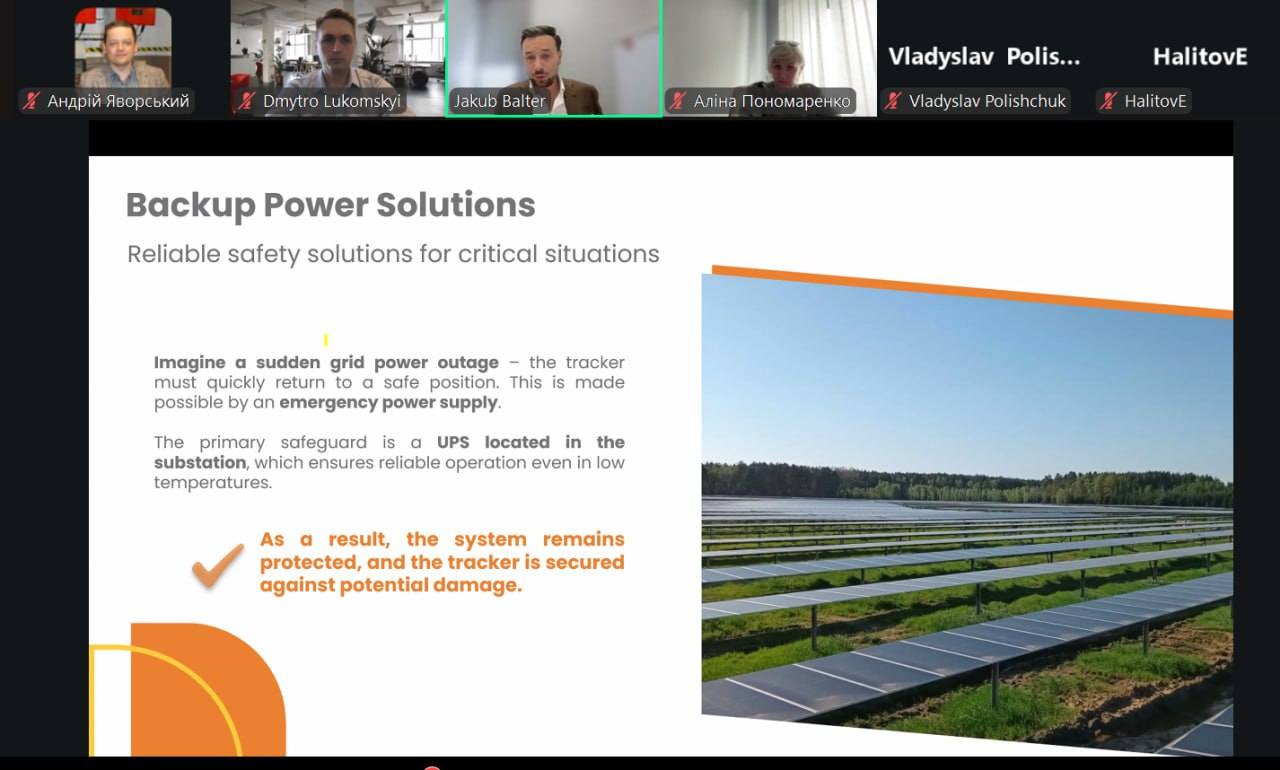 Андрій Яворський

Dmytro Lukomskyi

Jakub Balter

Аліна Пономаренко

Vladyslav Polis...

Vladyslav Polishchuk

HalitovE

HalitovE

Backup Power Solutions

Reliable safety solutions for critical situations

Imagine a sudden grid power outage – the tracker must quickly return to a safe position. This is made possible by an emergency power supply.

The primary safeguard is a UPS located in the substation, which ensures reliable operation even in low temperatures.

As a result, the system remains protected, and the tracker is secured against potential damage.